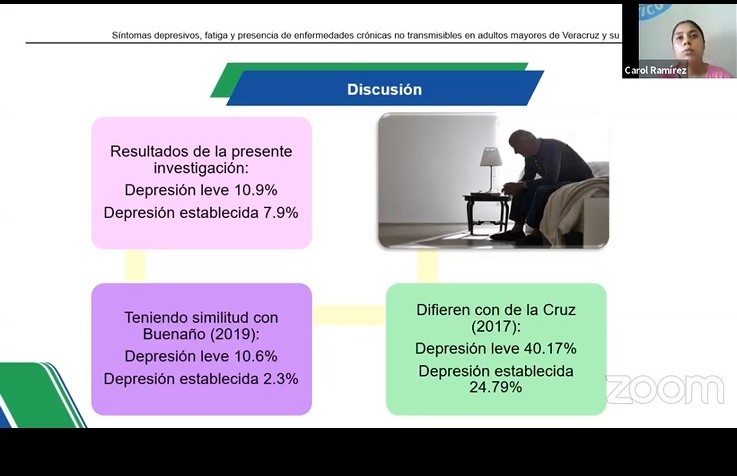 Síntomas depresivos, fatiga y presencia de enfermedades crónicas no transmisibles en adultos mayores de Veracruz y su

Carol Ramírez

Discusión

Resultados de la presente investigación:
Depresión leve 10.9%
Depresión establecida 7.9%

Teniendo similitud con Buenaño (2019):
Depresión leve 10.6%
Depresión establecida 2.3%

Difieren con de la Cruz (2017):
Depresión leve 40.17%
Depresión establecida 24.79%

zoom